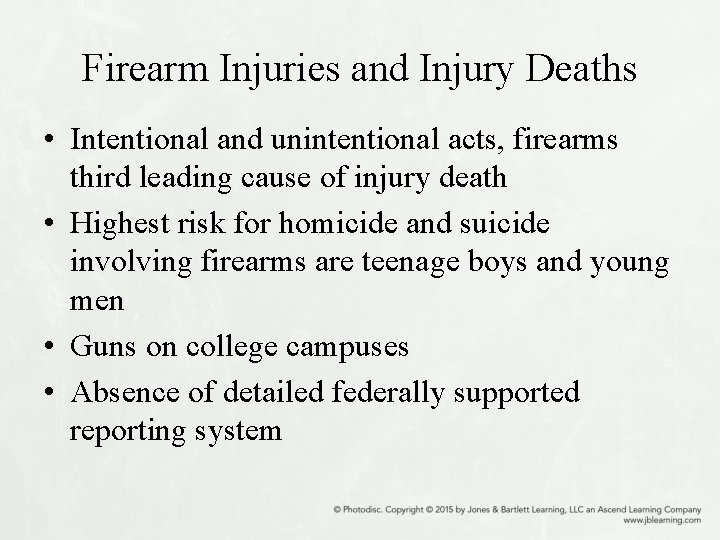 Firearm Injuries and Injury Deaths

• Intentional and unintentional acts, firearms third leading cause of injury death

• Highest risk for homicide and suicide involving firearms are teenage boys and young men

• Guns on college campuses

• Absence of detailed federally supported reporting system

© Photodisc. Copyright © 2015 by Jones & Bartlett Learning, LLC an Ascend Learning Company
www.jblearning.com